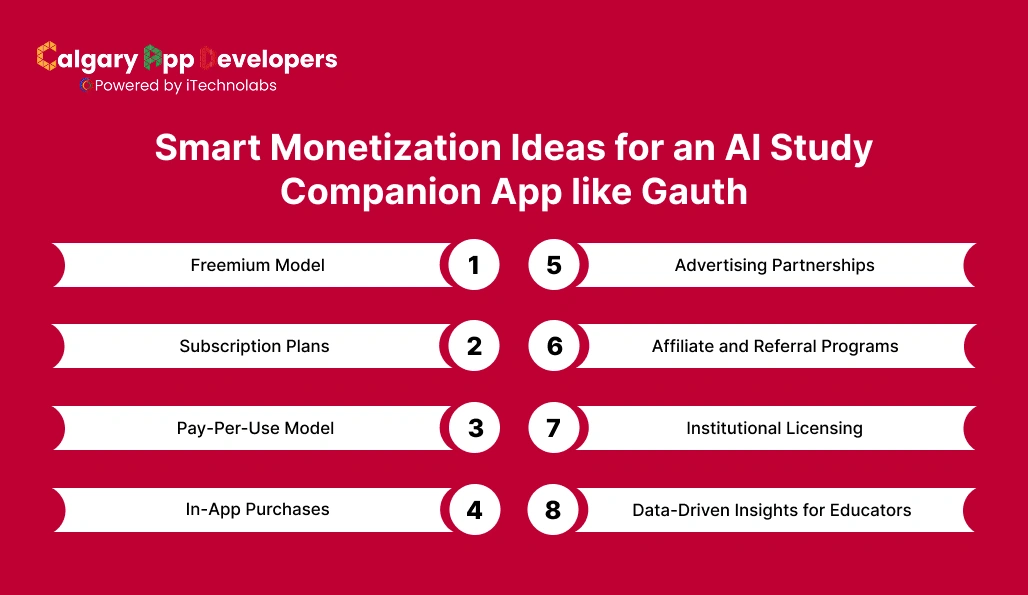 Calgary App Developers
Powered by iTechnolabs

Smart Monetization Ideas for an AI Study Companion App like Gauth

Freemium Model 1
Subscription Plans 2
Pay-Per-Use Model 3
In-App Purchases 4

5 Advertising Partnerships
6 Affiliate and Referral Programs
7 Institutional Licensing
8 Data-Driven Insights for Educators